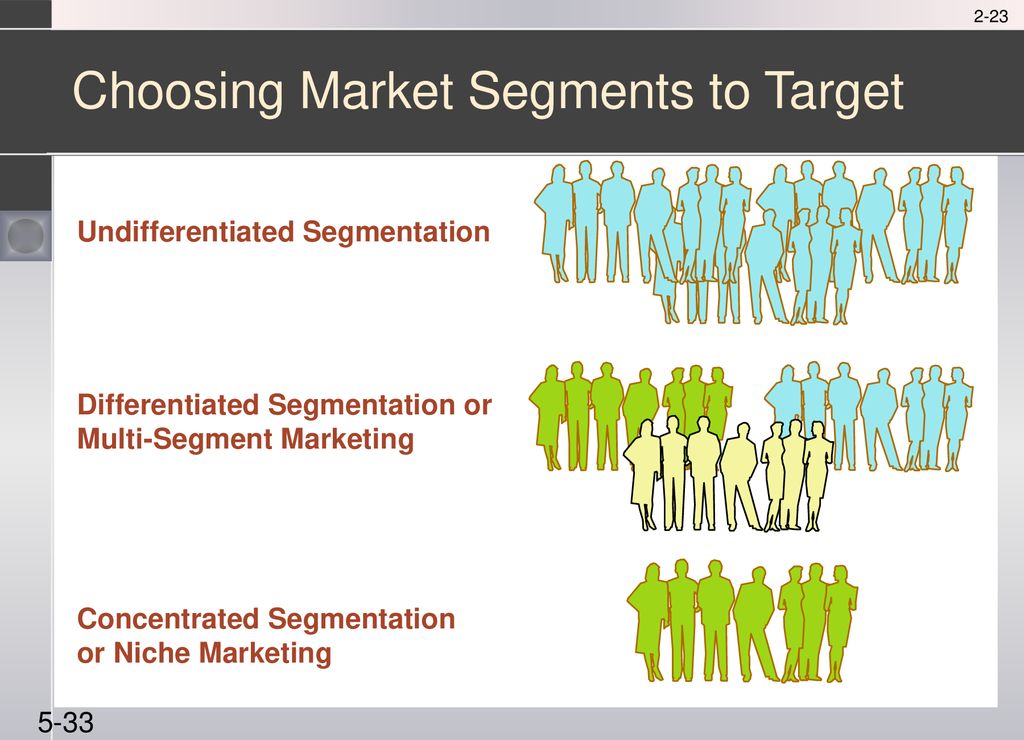 2-23

Choosing Market Segments to Target

Undifferentiated Segmentation

Differentiated Segmentation or Multi-Segment Marketing

Concentrated Segmentation or Niche Marketing

5-33